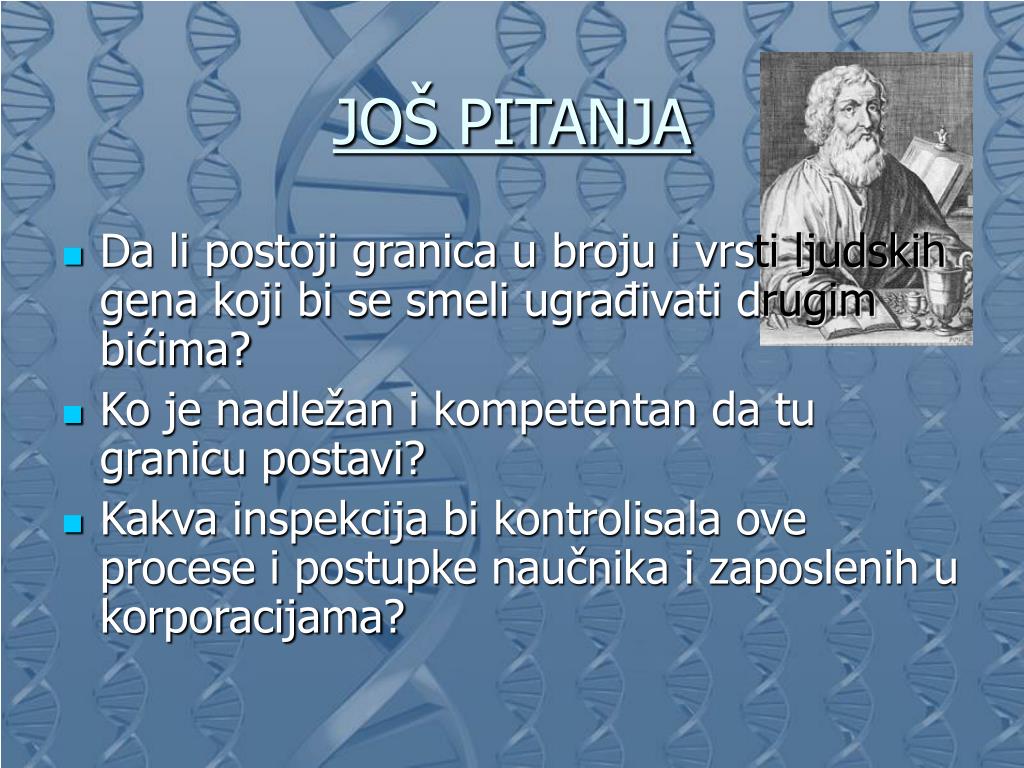 JOŠ PITANJA

Da li postoji granica u broju i vrsti ljudskih gena koji bi se smeli ugrađivati drugim bićima?

Ko je nadležan i kompetentan da tu granicu postavi?

Kakva inspekcija bi kontrolisala ove procese i postupke naučnika i zaposlenih u korporacijama?